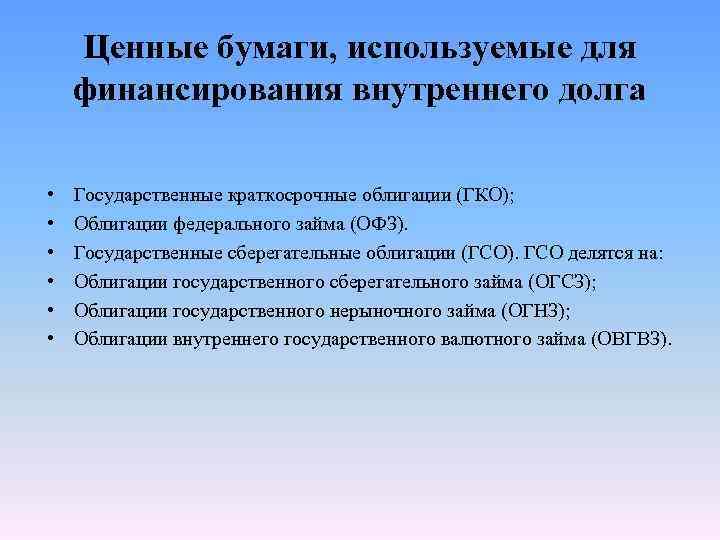 Ценные бумаги, используемые для финансирования внутреннего долга

• Государственные краткосрочные облигации (ГКО);
• Облигации федерального займа (ОФЗ).
• Государственные сберегательные облигации (ГСО). ГСО делятся на:
• Облигации государственного сберегательного займа (ОГСЗ);
• Облигации государственного нерыночного займа (ОГНЗ);
• Облигации внутреннего государственного валютного займа (ОВГВЗ).